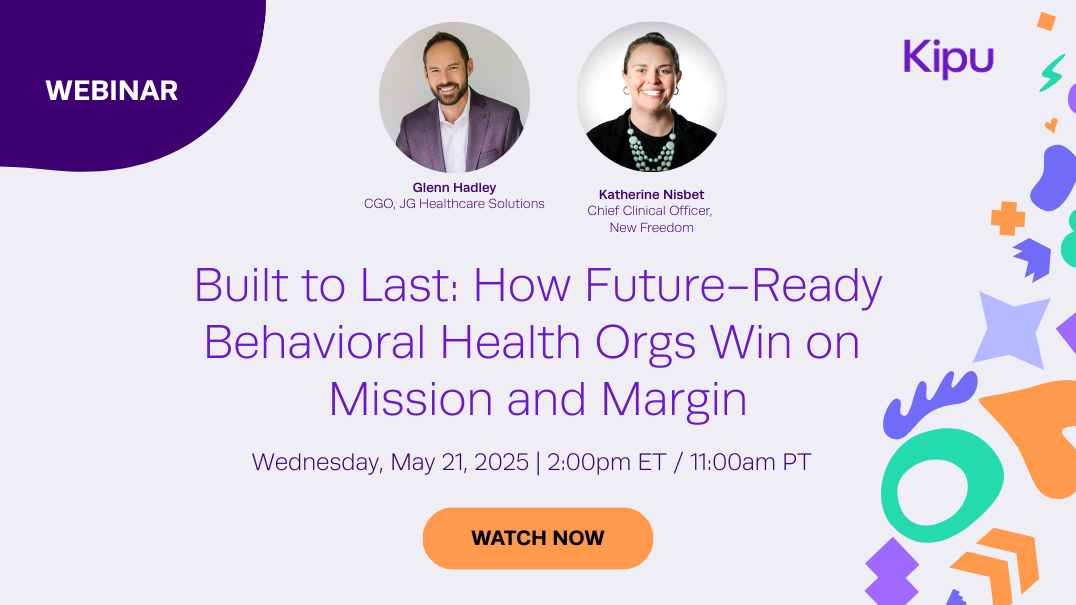 WEBINAR

Kipu

Glenn Hadley
CGO, JG Healthcare Solutions

Katherine Nisbet
Chief Clinical Officer, New Freedom

Built to Last: How Future-Ready Behavioral Health Orgs Win on Mission and Margin

Wednesday, May 21, 2025 | 2:00pm ET / 11:00am PT

WATCH NOW